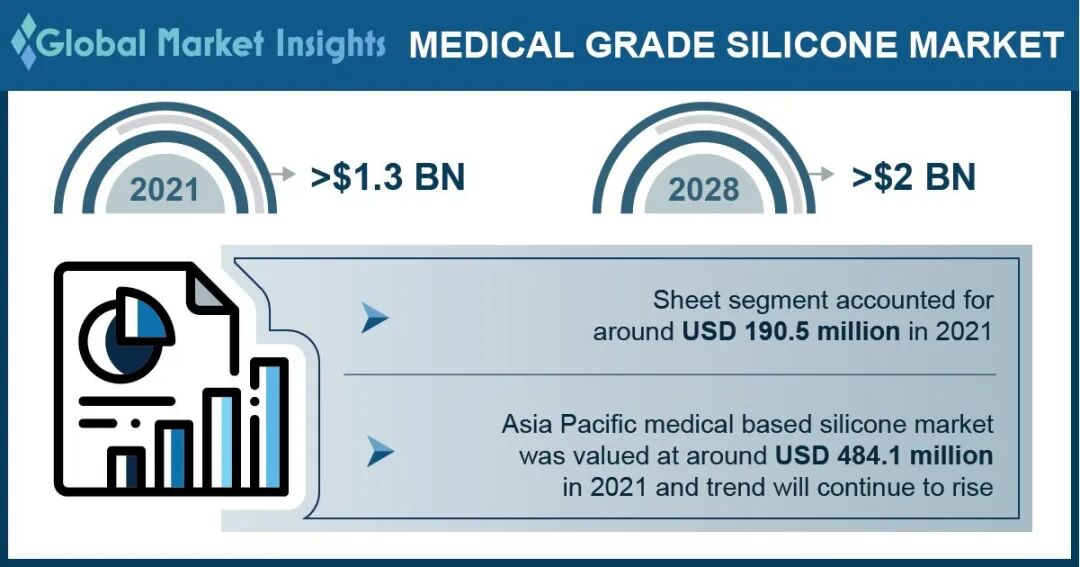 Global Market Insights MEDICAL GRADE SILICONE MARKET

2021 >$1.3 BN

2028 >$2 BN

Sheet segment accounted for around USD 190.5 million in 2021

Asia Pacific medical based silicone market was valued at around USD 484.1 million in 2021 and trend will continue to rise